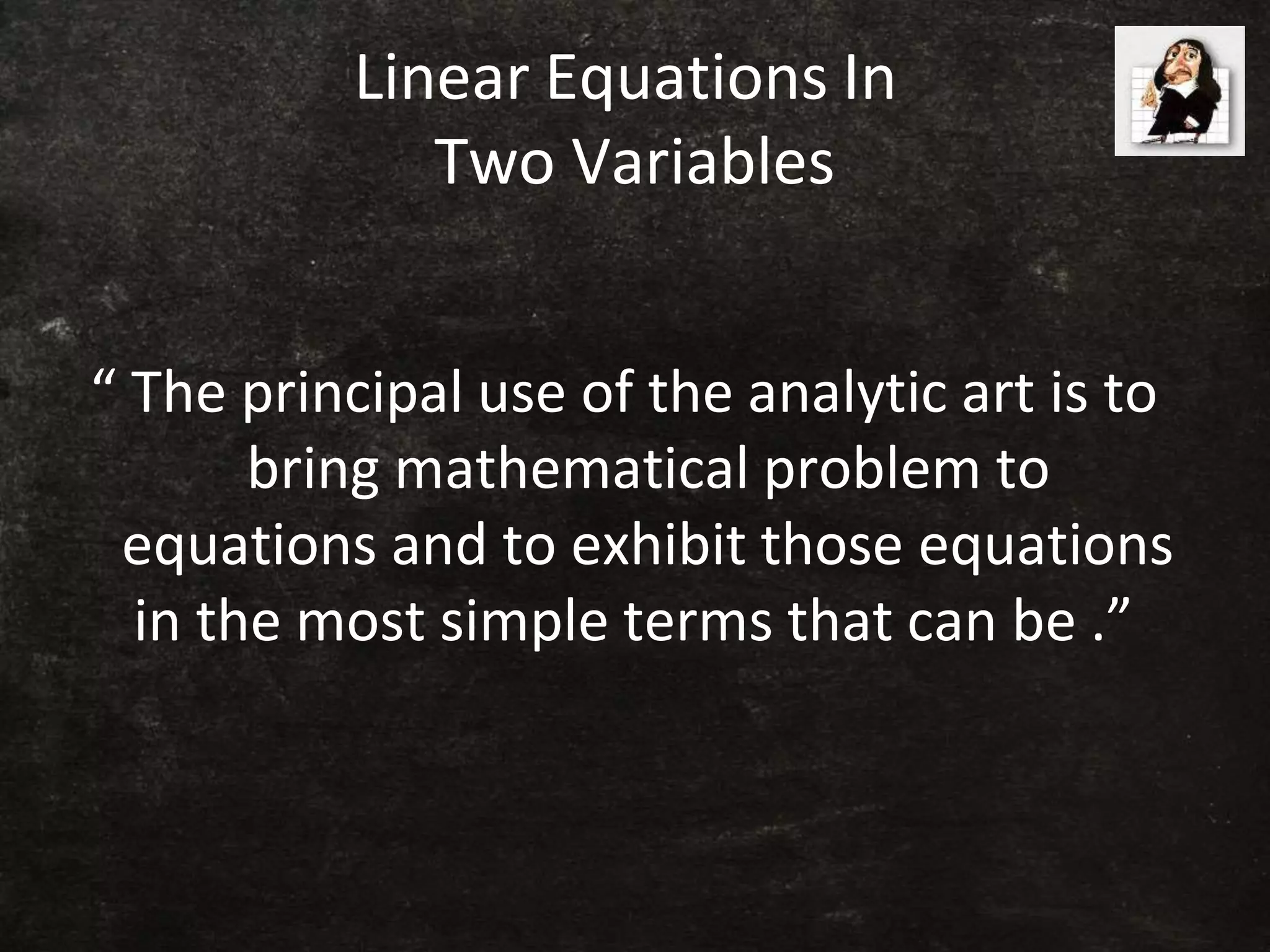 Linear Equations In
Two Variables

“ The principal use of the analytic art is to bring mathematical problem to equations and to exhibit those equations in the most simple terms that can be .”